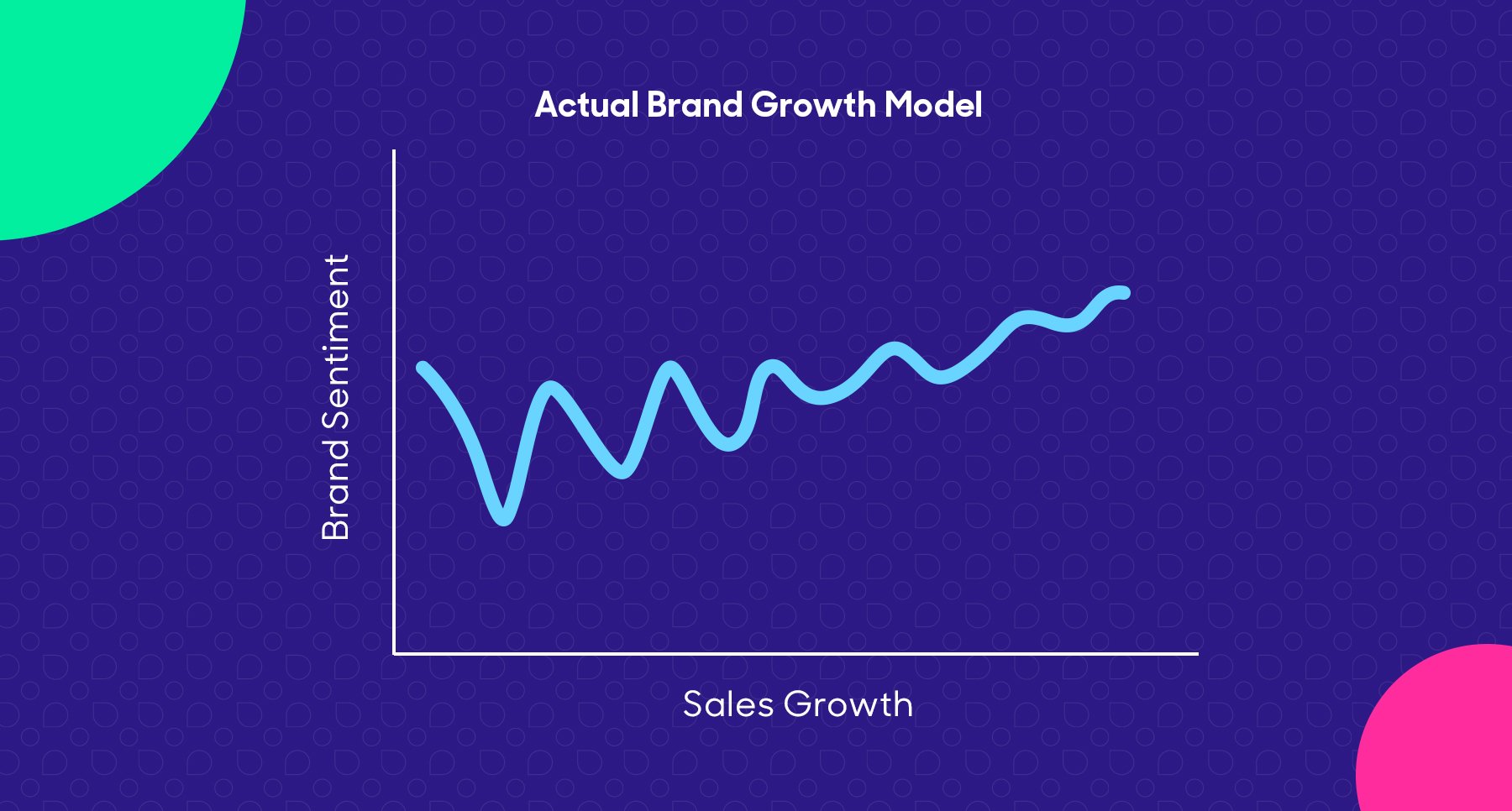 Actual Brand Growth Model

Brand Sentiment

Sales Growth